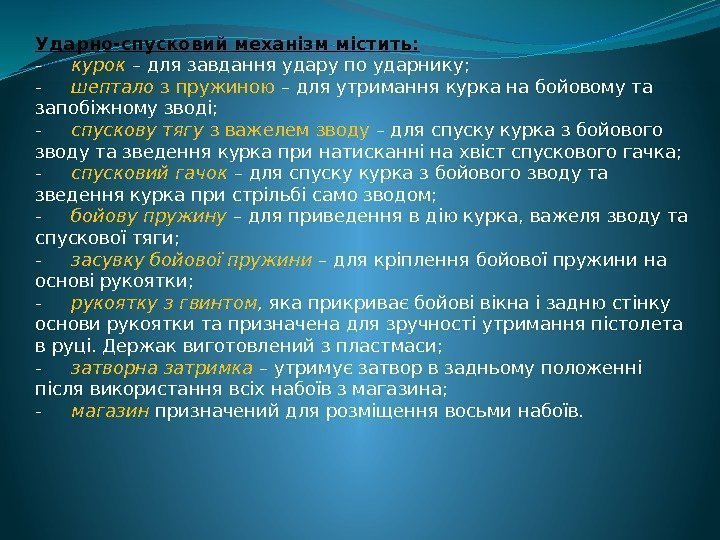 Ударно-спусковий механізм містить:

- курок – для завдання удару по ударнику;
- шептало з пружиною – для утримання курка на бойовому та запобіжному зводі;
- спускову тягу з важелем зводу – для спуску курка з бойового зводу та зведення курка при натисканні на хвіст спускового гачка;
- спусковий гачок – для спуску курка з бойового зводу та зведення курка при стрільбі само зводом;
- бойову пружину – для приведення в дію курка, важеля зводу та спускової тяги;
- засувку бойової пружини – для кріплення бойової пружини на основі рукоятки;
- рукоятку з гвинтом, яка прикриває бойові вікна і задню стінку основи рукоятки та призначена для зручності утримання пістолета в руці. Держак виготовлений з пластмаси;
- затворна затримка – утримує затвор в задньому положенні після використання всіх набоїв з магазина;
- магазин призначений для розміщення восьми набоїв.